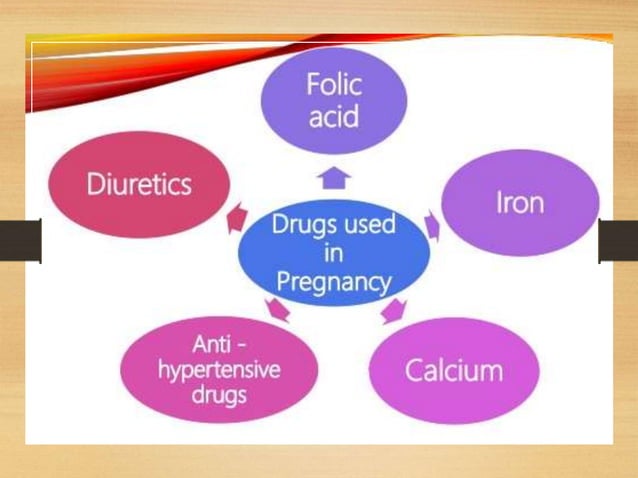 Drugs used in Pregnancy

Folic acid

Iron

Calcium

Anti - hypertensive drugs

Diuretics